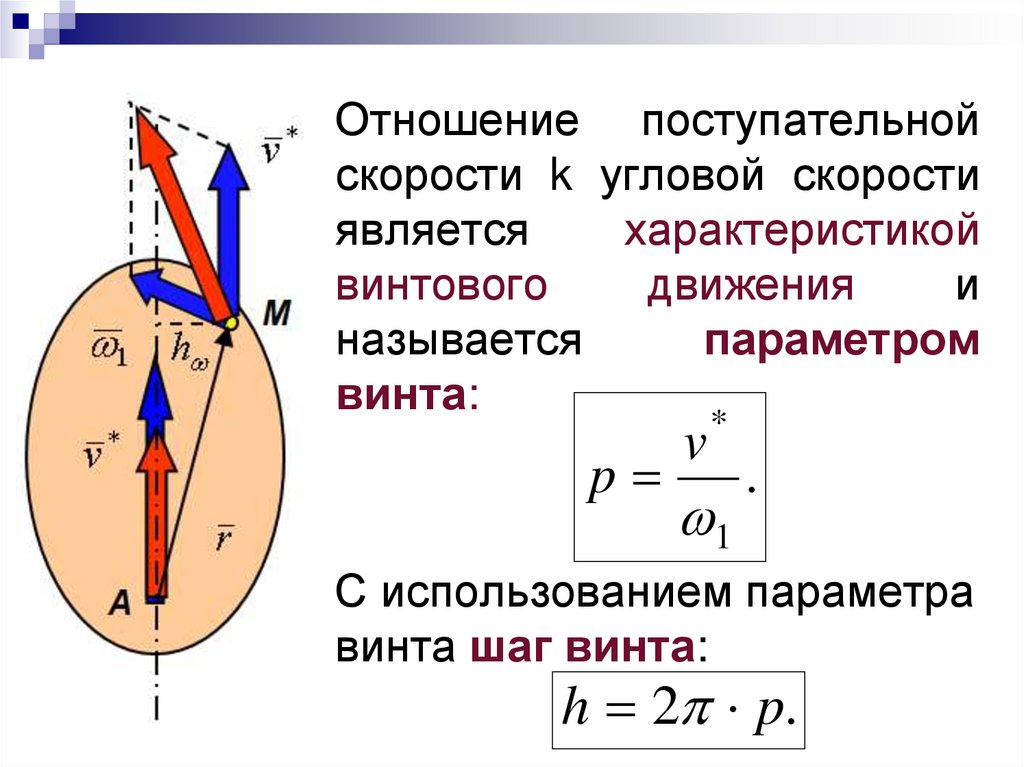 $\bar{v}^*$

M

$\bar{\omega}_1$

$\bar{h}_\omega$

$\bar{v}^*$

$\bar{r}$

A

Отношение поступательной скорости k угловой скорости является характеристикой винтового движения и называется параметром винта:

$p = \frac{v^*}{\omega_1}.$

С использованием параметра винта шаг винта:

$h = 2\pi \cdot p.$